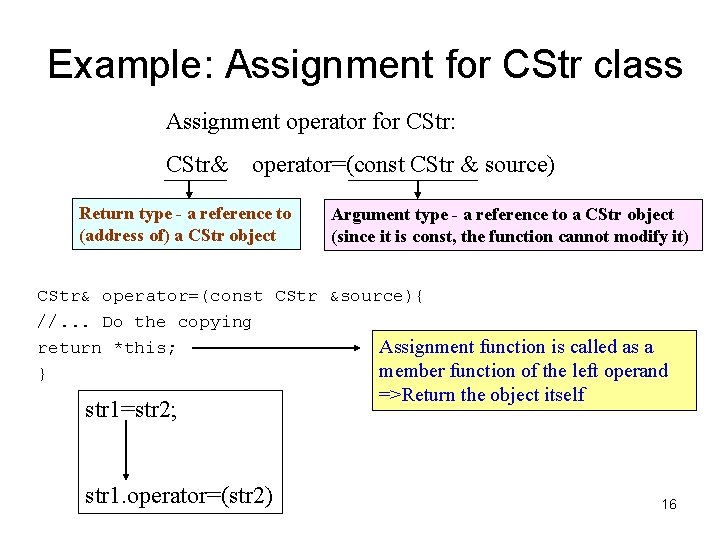 Example: Assignment for CStr class

Assignment operator for CStr:

CStr& operator=(const CStr & source)

Return type - a reference to (address of) a CStr object

Argument type - a reference to a CStr object (since it is const, the function cannot modify it)

CStr& operator=(const CStr &source){
//... Do the copying
return *this;
}

Assignment function is called as a member function of the left operand =>Return the object itself

str1=str2;

str1.operator=(str2)

16